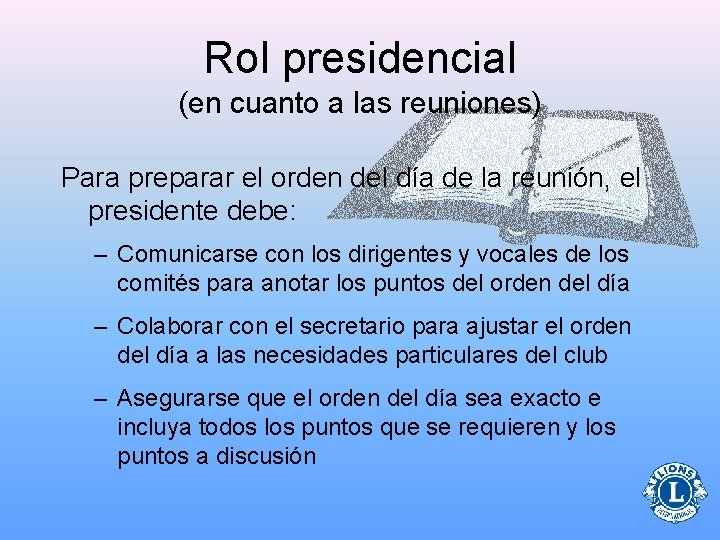 Rol presidencial
(en cuanto a las reuniones)

Para preparar el orden del día de la reunión, el presidente debe:

– Comunicarse con los dirigentes y vocales de los comités para anotar los puntos del orden del día

– Colaborar con el secretario para ajustar el orden del día a las necesidades particulares del club

– Asegurarse que el orden del día sea exacto e incluya todos los puntos que se requieren y los puntos a discusión

LIONS
L
INTERNATIONAL